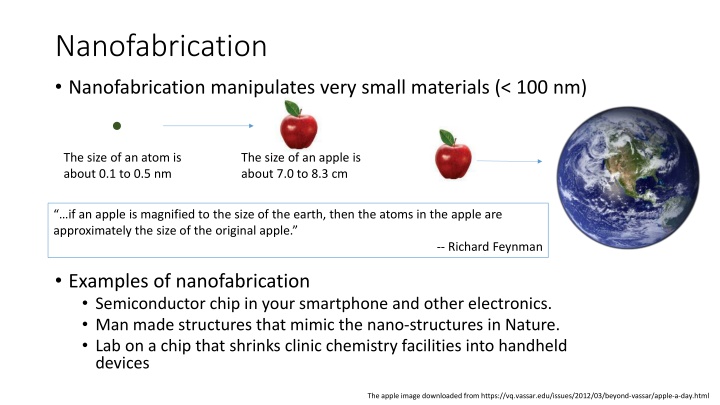 Nanofabrication

• Nanofabrication manipulates very small materials (< 100 nm)

The size of an atom is about 0.1 to 0.5 nm

The size of an apple is about 7.0 to 8.3 cm

"…if an apple is magnified to the size of the earth, then the atoms in the apple are approximately the size of the original apple."
-- Richard Feynman

• Examples of nanofabrication
• Semiconductor chip in your smartphone and other electronics.
• Man made structures that mimic the nano-structures in Nature.
• Lab on a chip that shrinks clinic chemistry facilities into handheld devices

The apple image downloaded from https://vq.vassar.edu/issues/2012/03/beyond-vassar/apple-a-day.html